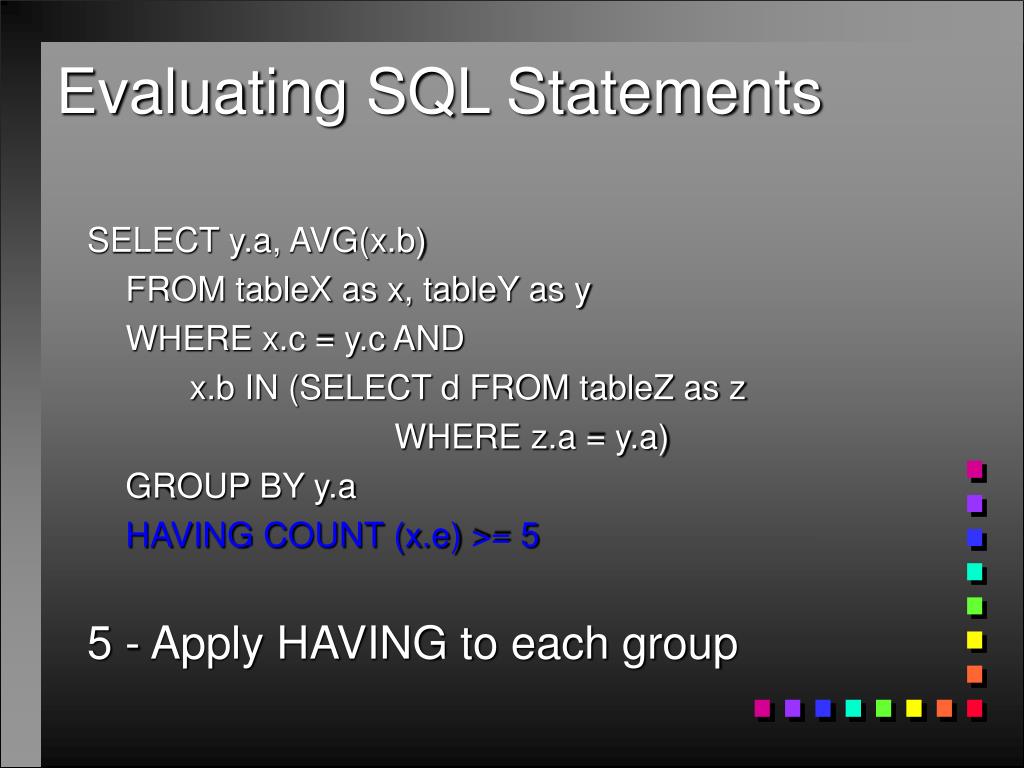 Evaluating SQL Statements

SELECT y.a, AVG(x.b)
FROM tableX as x, tableY as y
WHERE x.c = y.c AND
x.b IN (SELECT d FROM tableZ as z
WHERE z.a = y.a)
GROUP BY y.a
HAVING COUNT (x.e) >= 5

5 - Apply HAVING to each group